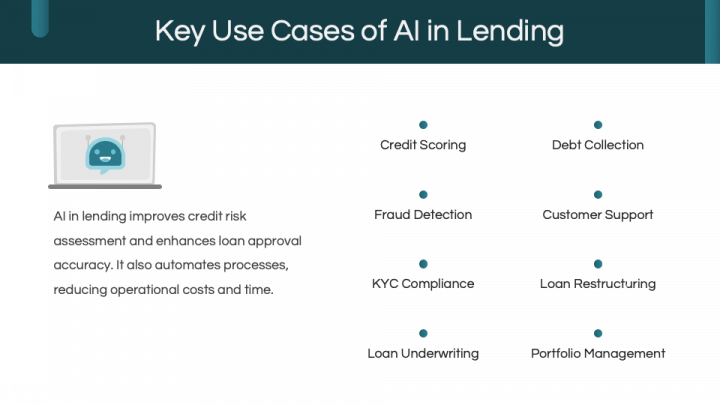 Key Use Cases of AI in Lending

AI in lending improves credit risk assessment and enhances loan approval accuracy. It also automates processes, reducing operational costs and time.

Credit Scoring

Fraud Detection

KYC Compliance

Loan Underwriting

Debt Collection

Customer Support

Loan Restructuring

Portfolio Management